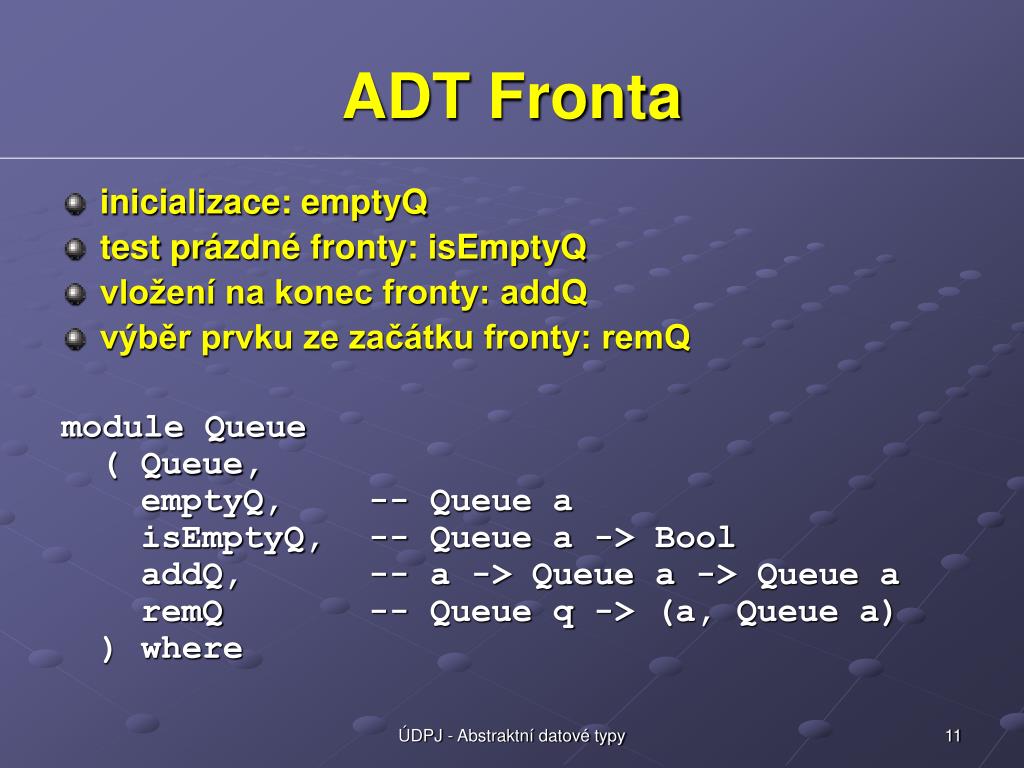 ADT Fronta

inicializace: emptyQ
test prázdné fronty: isEmptyQ
vložení na konec fronty: addQ
výběr prvku ze začátku fronty: remQ

module Queue
  ( Queue,
    emptyQ,     -- Queue a
    isEmptyQ,   -- Queue a -> Bool
    addQ,       -- a -> Queue a -> Queue a
    remQ        -- Queue q -> (a, Queue a)
  ) where

ÚDPJ - Abstraktní datové typy

11